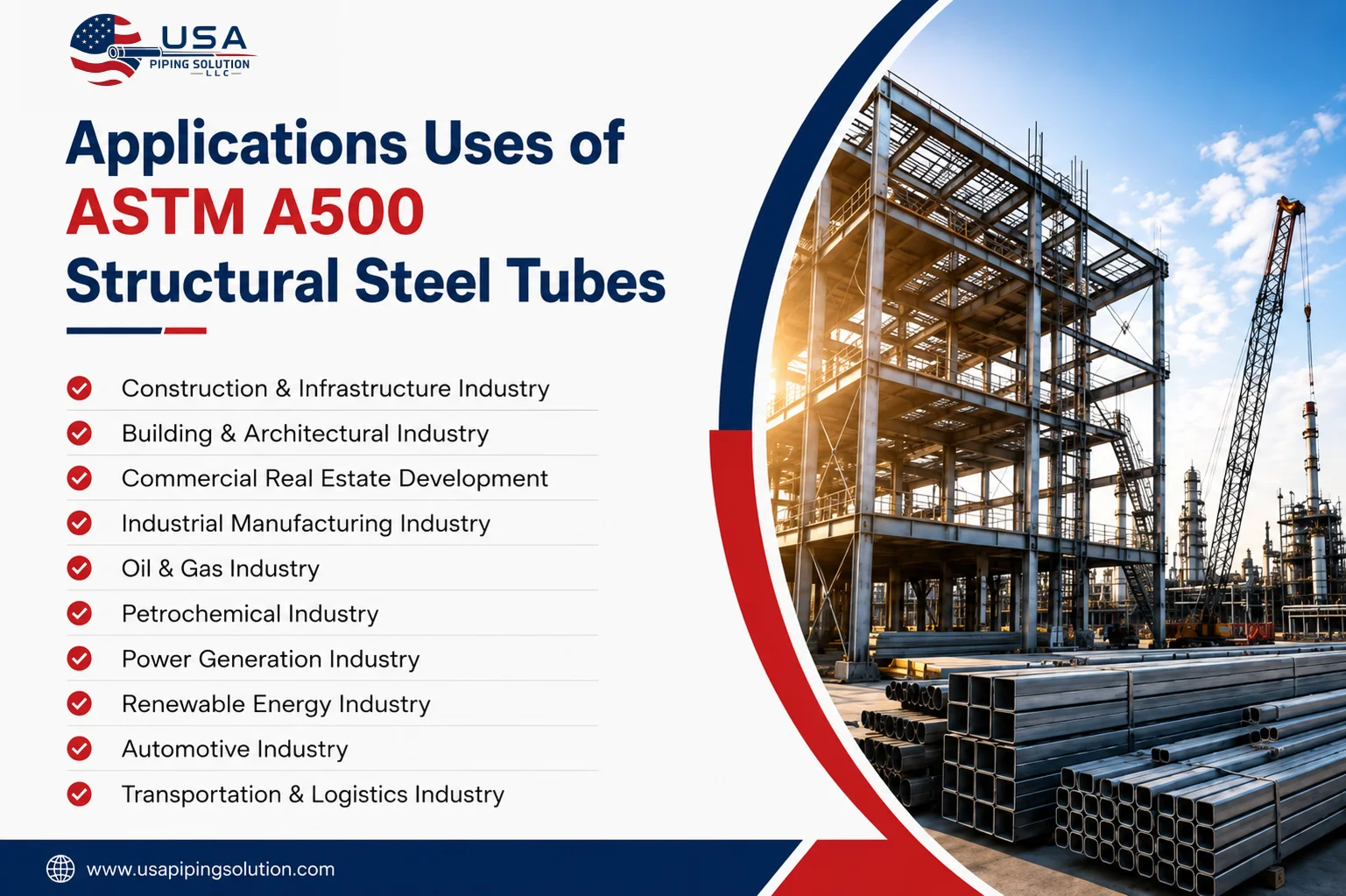 USA
PIPING SOLUTION
LLC

Applications Uses of
ASTM A500
Structural Steel Tubes

Construction & Infrastructure Industry
Building & Architectural Industry
Commercial Real Estate Development
Industrial Manufacturing Industry
Oil & Gas Industry
Petrochemical Industry
Power Generation Industry
Renewable Energy Industry
Automotive Industry
Transportation & Logistics Industry

www.usapipingsolution.com